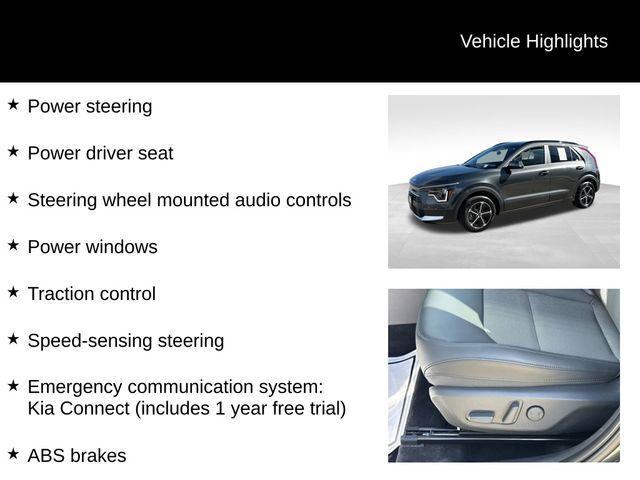 Vehicle Highlights

★ Power steering

★ Power driver seat

★ Steering wheel mounted audio controls

★ Power windows

★ Traction control

★ Speed-sensing steering

★ Emergency communication system: Kia Connect (includes 1 year free trial)

★ ABS brakes